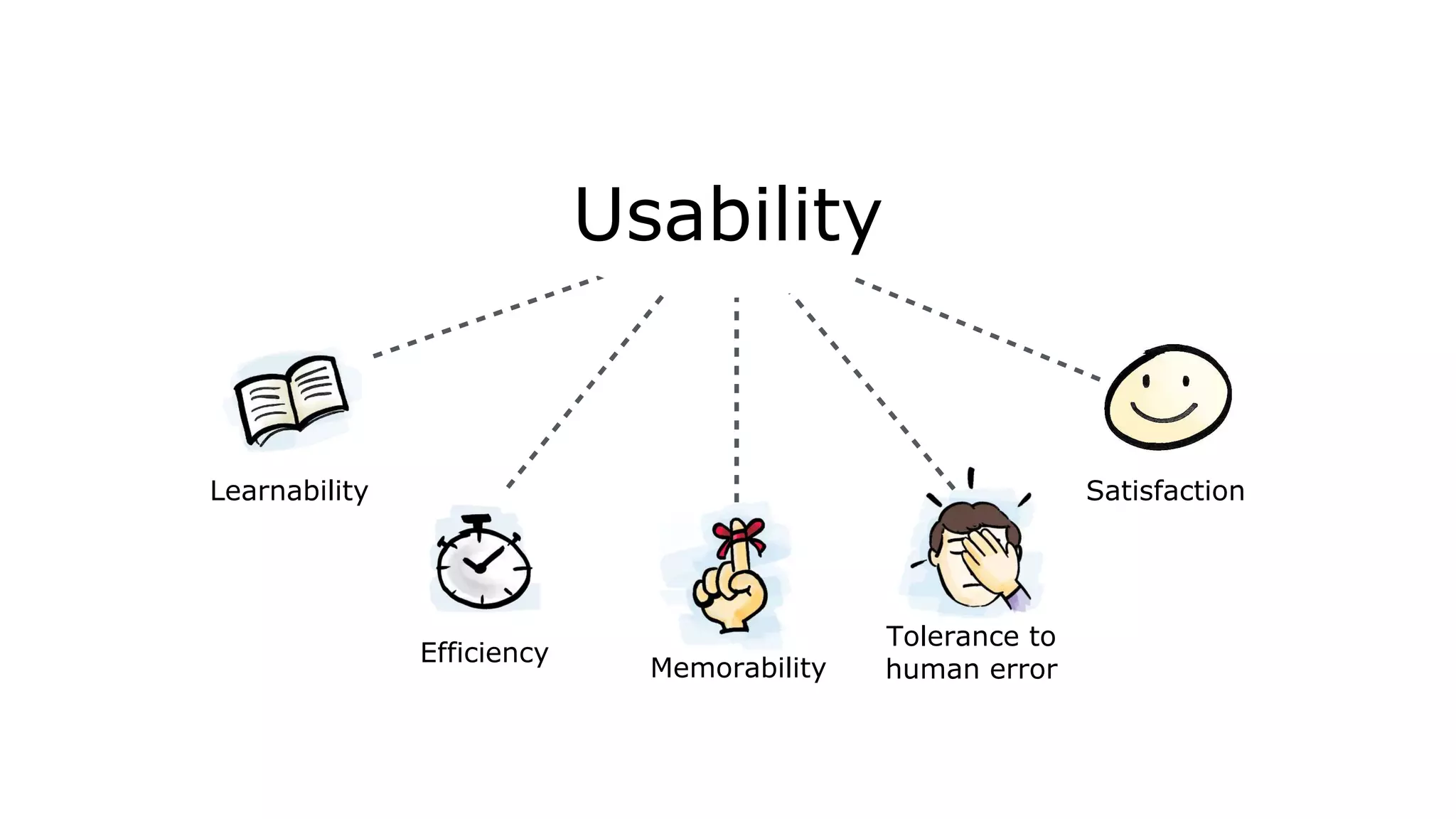 Usability

Learnability

Efficiency

Memorability

Tolerance to human error

Satisfaction